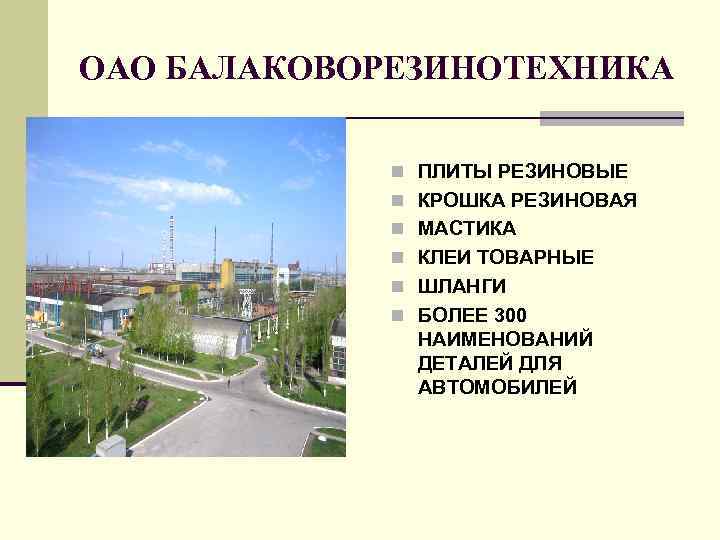 ОАО БАЛАКОВОРЕЗИНОТЕХНИКА

- ПЛИТЫ РЕЗИНОВЫЕ
- КРОШКА РЕЗИНОВАЯ
- МАСТИКА
- КЛЕИ ТОВАРНЫЕ
- ШЛАНГИ
- БОЛЕЕ 300 НАИМЕНОВАНИЙ ДЕТАЛЕЙ ДЛЯ АВТОМОБИЛЕЙ